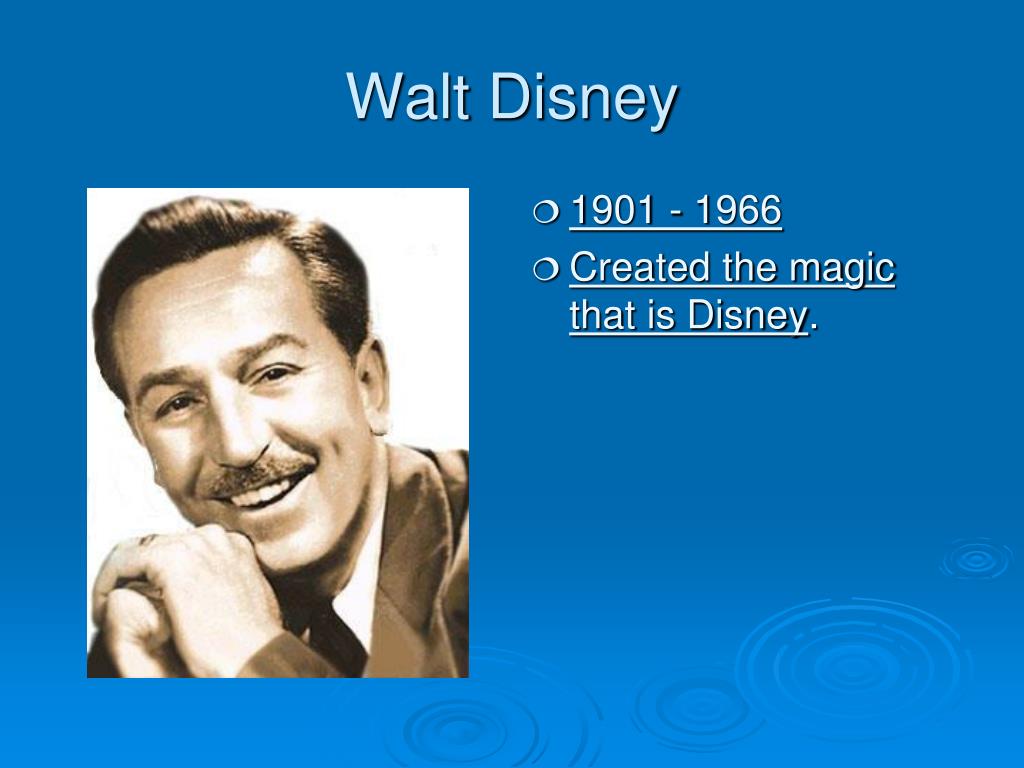 Walt Disney

1901 - 1966

Created the magic that is Disney.